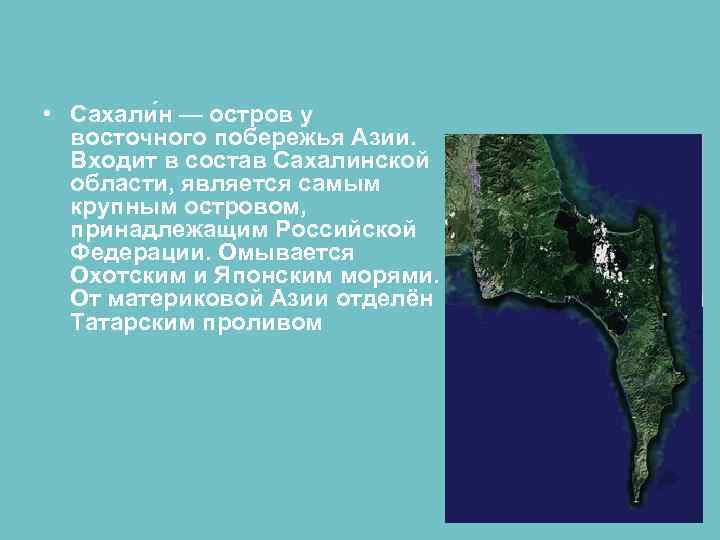 • Сахали́н — остров у восточного побережья Азии. Входит в состав Сахалинской области, является самым крупным островом, принадлежащим Российской Федерации. Омывается Охотским и Японским морями. От материковой Азии отделён Татарским проливом